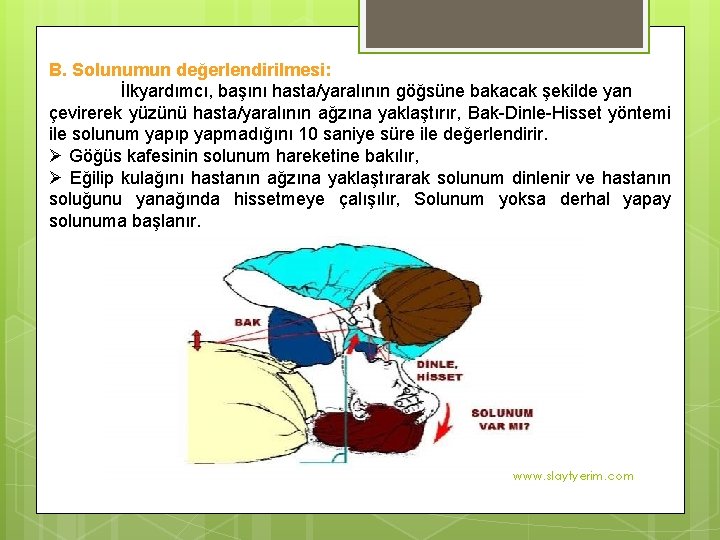 B. Solunumun değerlendirilmesi:

İlkyardımcı, başını hasta/yaralının göğsüne bakacak şekilde yan çevirerek yüzünü hasta/yaralının ağzına yaklaştırır, Bak-Dinle-Hisset yöntemi ile solunum yapıp yapmadığını 10 saniye süre ile değerlendirir.

➢ Göğüs kafesinin solunum hareketine bakılır,

➢ Eğilip kulağını hastanın ağzına yaklaştırarak solunum dinlenir ve hastanın soluğunu yanağında hissetmeye çalışılır, Solunum yoksa derhal yapay solunuma başlanır.

BAK

DİNLE, HİSSET

SOLUNUM VAR MI?

www.slaytyerim.com